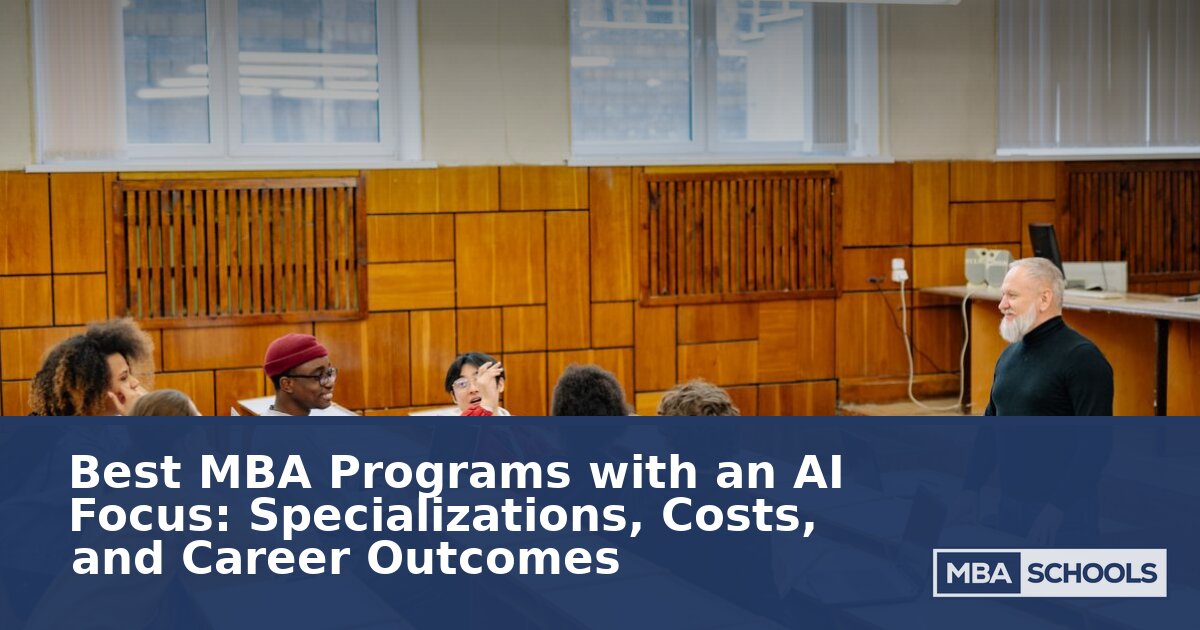 Best MBA Programs with an AI Focus: Specializations, Costs, and Career Outcomes

MBA SCHOOLS